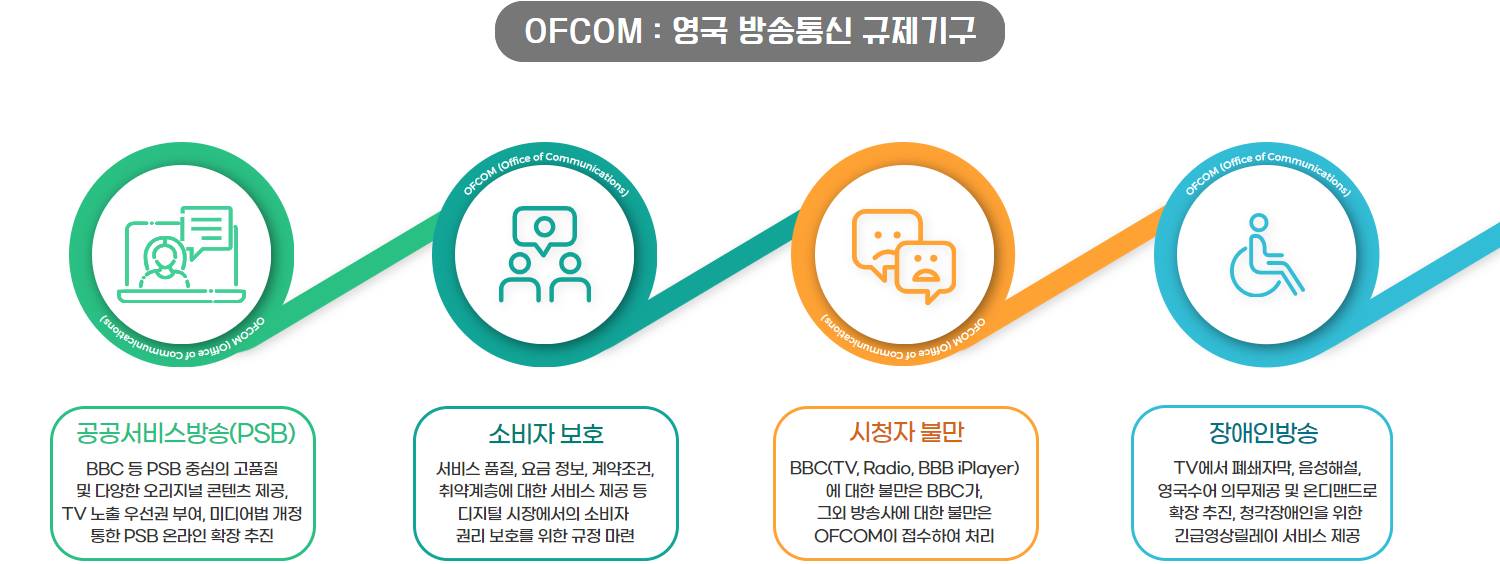 OFCOM : 영국 방송통신 규제기구

OFCOM (Office of Communications)

OFCOM (Office of Communications)

OFCOM (Office of Communications)

OFCOM (Office of Communications)

공공서비스방송(PSB)

BBC 등 PSB 중심의 고품질 및 다양한 오리지널 콘텐츠 제공, TV 노출 우선권 부여, 미디어법 개정 통한 PSB 온라인 확장 추진

소비자 보호

서비스 품질, 요금 정보, 계약조건, 취약계층에 대한 서비스 제공 등 디지털 시장에서의 소비자 권리 보호를 위한 규정 마련

시청자 불만

BBC(TV, Radio, BBB iPlayer)에 대한 불만은 BBC가, 그외 방송사에 대한 불만은 OFCOM이 접수하여 처리

장애인방송

TV에서 폐쇄자막, 음성해설, 영국수어 의무제공 및 온디맨드로 확장 추진, 청각장애인을 위한 긴급영상릴레이 서비스 제공